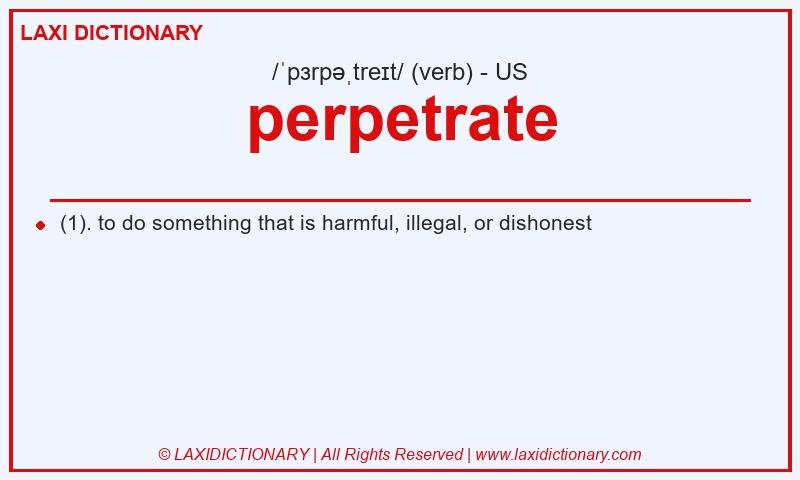 LAXI DICTIONARY

/ˈpɜrpəˌtreɪt/ (verb) - US

perpetrate

(1). to do something that is harmful, illegal, or dishonest

© LAXIDICTIONARY | All Rights Reserved | www.laxidictionary.com